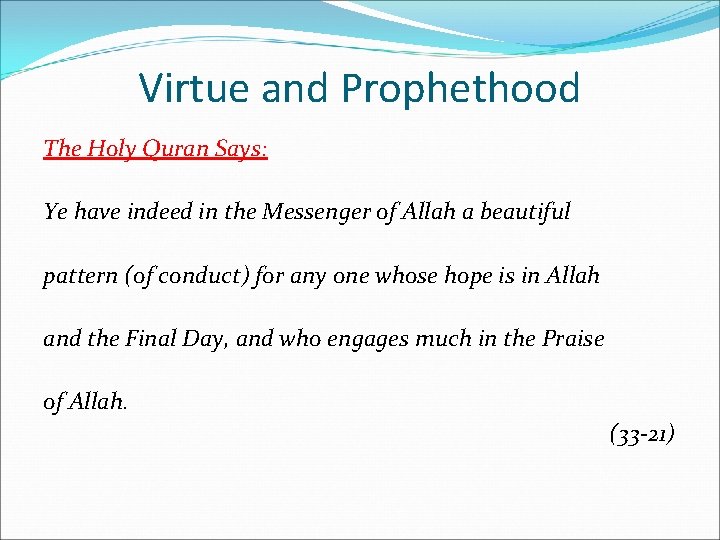 Virtue and Prophethood

The Holy Quran Says:

Ye have indeed in the Messenger of Allah a beautiful pattern (of conduct) for any one whose hope is in Allah and the Final Day, and who engages much in the Praise of Allah.

(33-21)